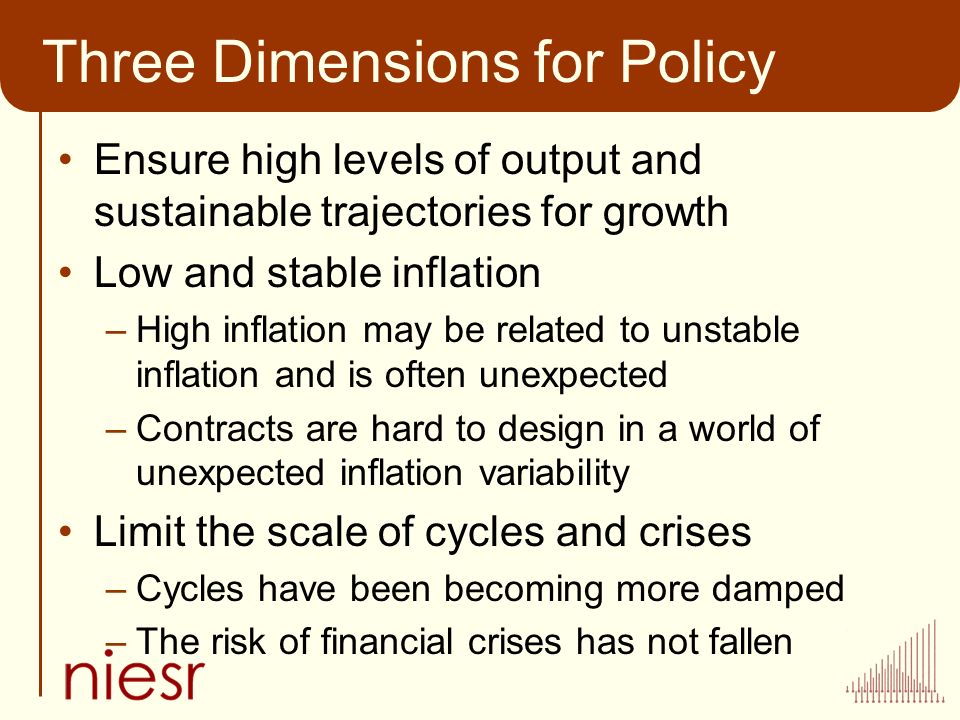 Three Dimensions for Policy

• Ensure high levels of output and sustainable trajectories for growth

• Low and stable inflation

– High inflation may be related to unstable inflation and is often unexpected

– Contracts are hard to design in a world of unexpected inflation variability

• Limit the scale of cycles and crises

– Cycles have been becoming more damped

– The risk of financial crises has not fallen

niesr